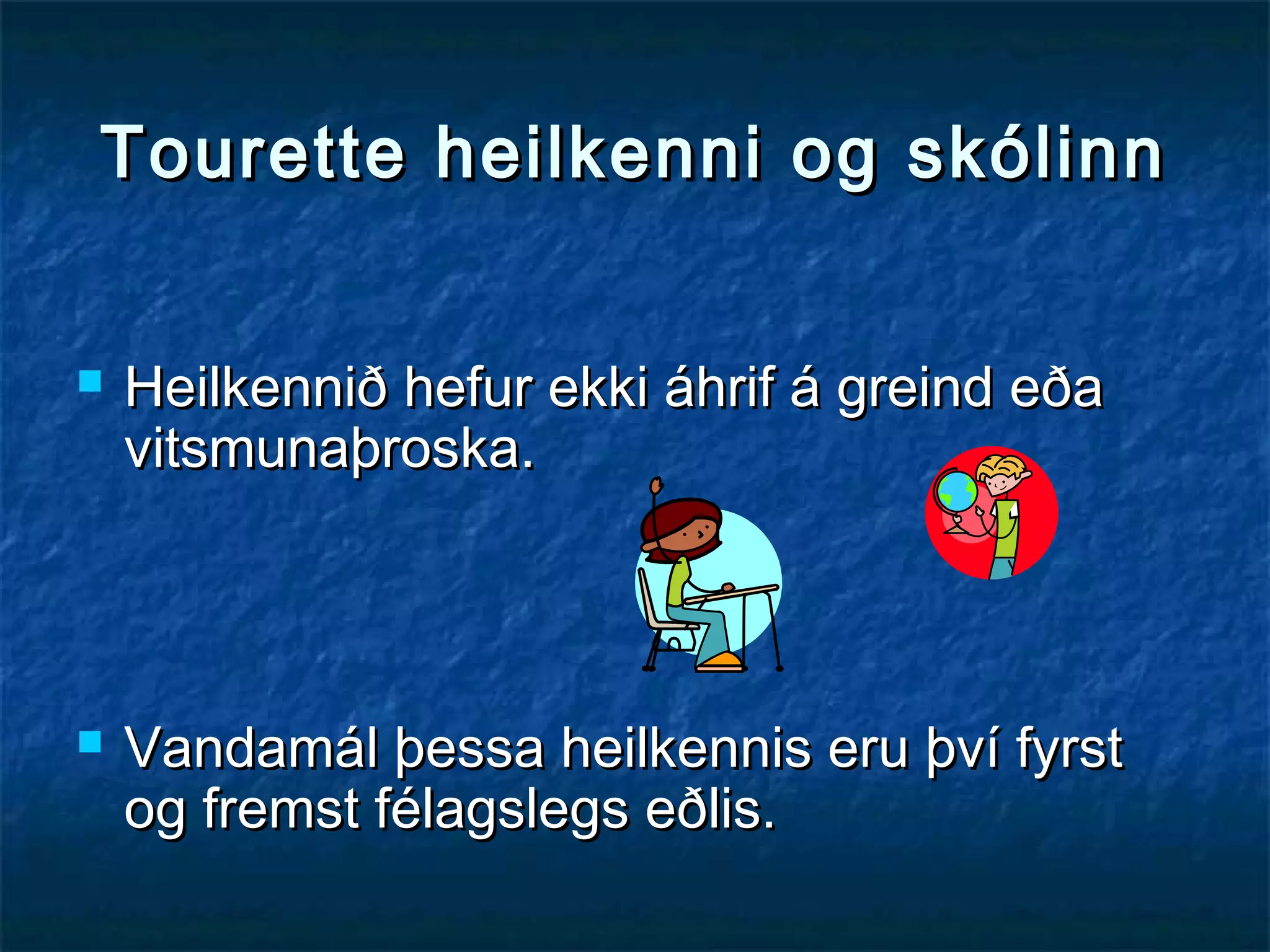 Tourette heilkenni og skólinn

Heilkennið hefur ekki áhrif á greind eða vitsmunaþroska.

Vandamál þessa heilkennis eru því fyrst og fremst félagslegs eðlis.